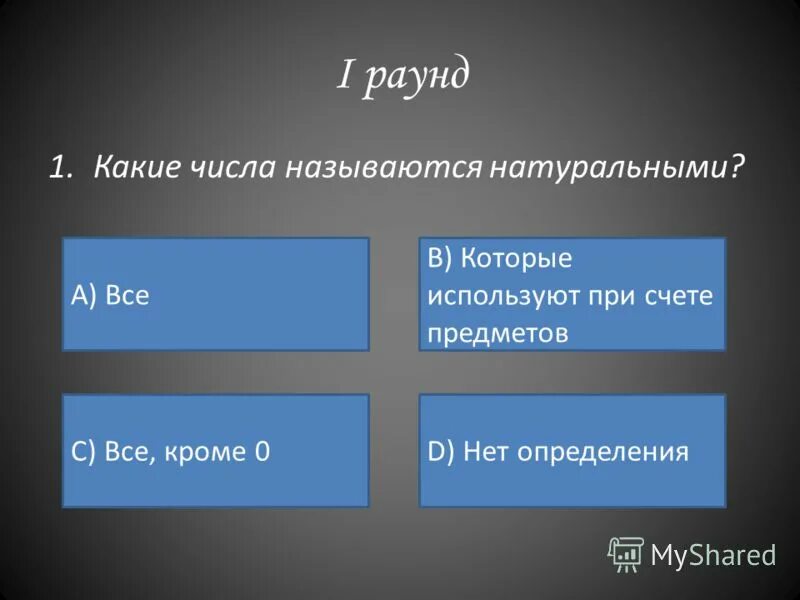 I раунд

1. Какие числа называются натуральными?

A) Все

B) Которые используют при счете предметов

C) Все, кроме 0

D) Нет определения

MyShared